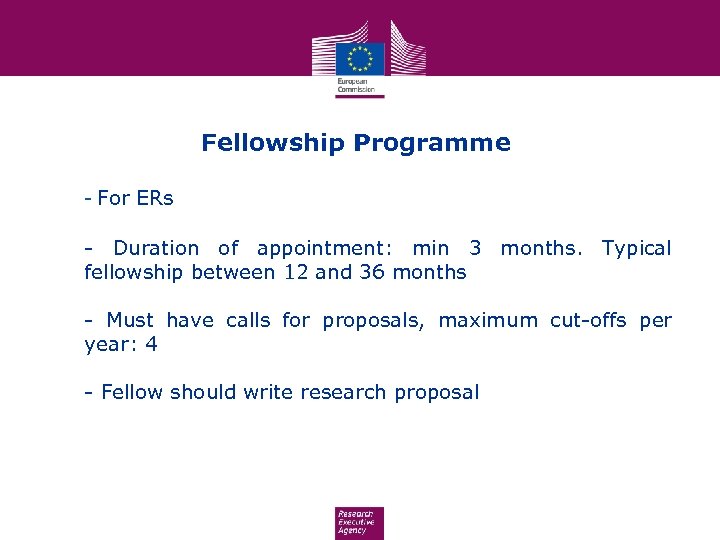 European Commission

Fellowship Programme

- For ERs

- Duration of appointment: min 3 months. Typical fellowship between 12 and 36 months

- Must have calls for proposals, maximum cut-offs per year: 4

- Fellow should write research proposal

Research Executive Agency